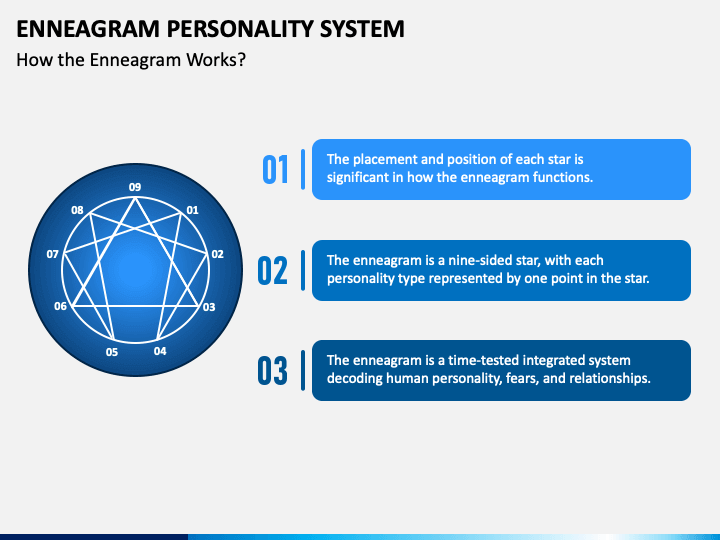 ENNEAGRAM PERSONALITY SYSTEM
How the Enneagram Works?

09
01
02
03
04
05
06
07
08

01
The placement and position of each star is significant in how the enneagram functions.

02
The enneagram is a nine-sided star, with each personality type represented by one point in the star.

03
The enneagram is a time-tested integrated system decoding human personality, fears, and relationships.